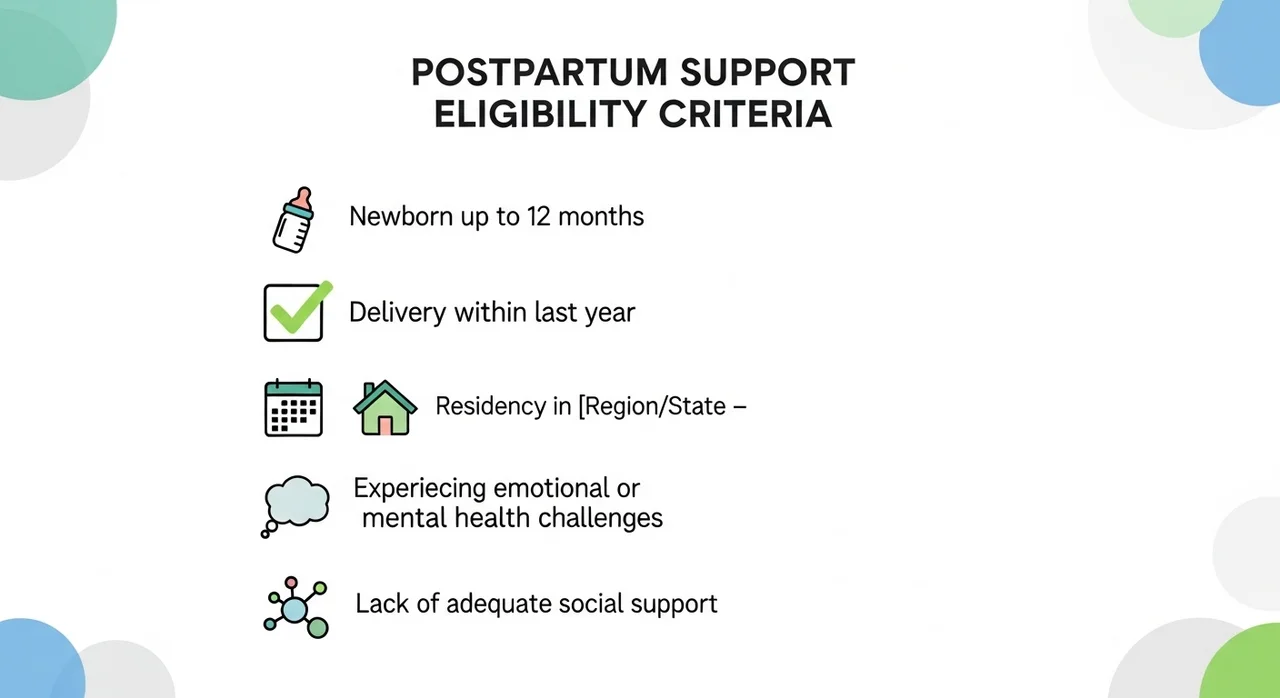 POSTPARTUM SUPPORT ELIGIBILITY CRITERIA

Newborn up to 12 months

Delivery within last year

Residency in [Region/State –

Experiecing emotional or mental health challenges

Lack of adequate social support